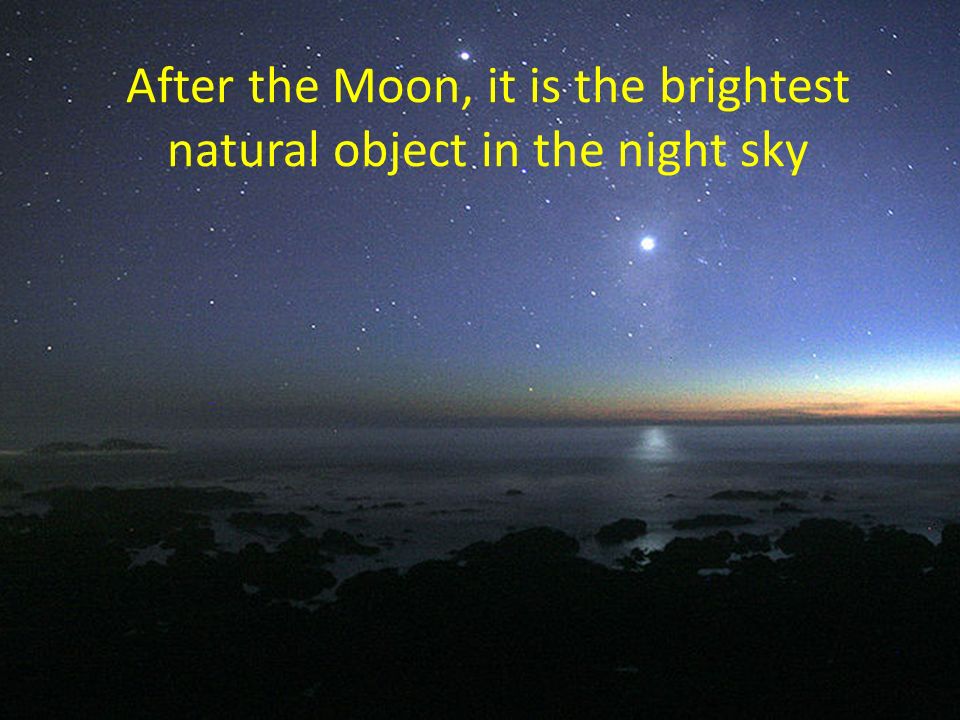 After the Moon, it is the brightest natural object in the night sky